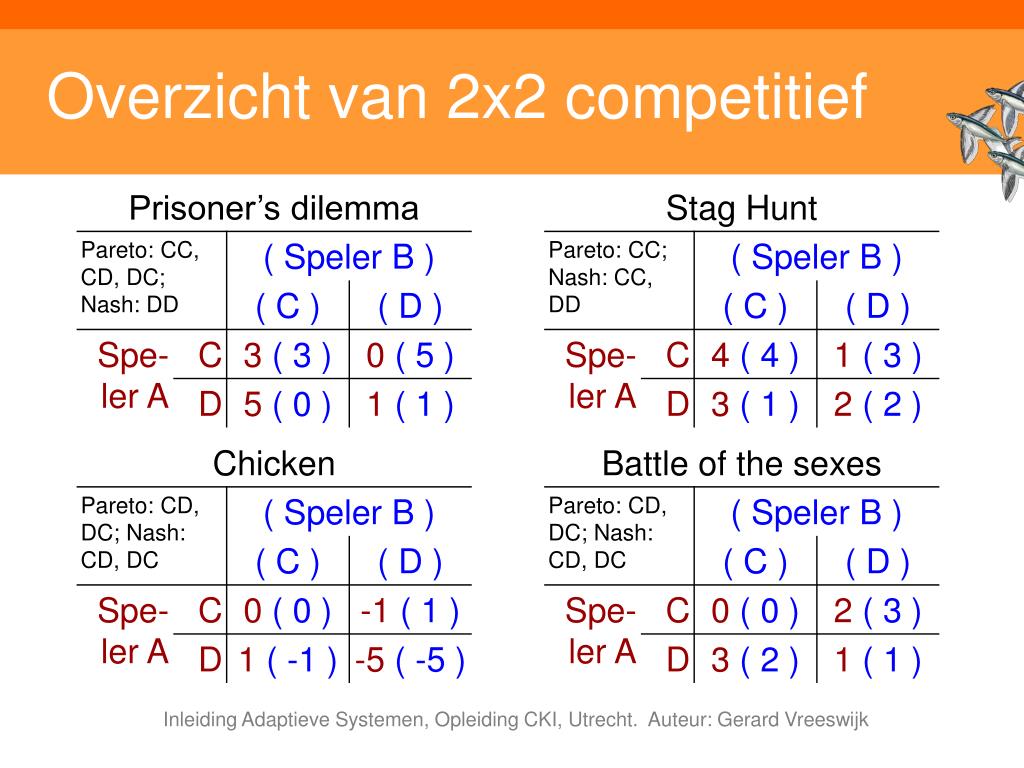 Overzicht van 2x2 competitief

Prisoner's dilemma

| Pareto: CC, CD, DC; Nash: DD | | ( Speler B ) | |
|---|---|---|---|
| | | ( C ) | ( D ) |
| Speler A | C | 3 ( 3 ) | 0 ( 5 ) |
| | D | 5 ( 0 ) | 1 ( 1 ) |

Stag Hunt

| Pareto: CC; Nash: CC, DD | | ( Speler B ) | |
|---|---|---|---|
| | | ( C ) | ( D ) |
| Speler A | C | 4 ( 4 ) | 1 ( 3 ) |
| | D | 3 ( 1 ) | 2 ( 2 ) |

Chicken

| Pareto: CD, DC; Nash: CD, DC | | ( Speler B ) | |
|---|---|---|---|
| | | ( C ) | ( D ) |
| Speler A | C | 0 ( 0 ) | -1 ( 1 ) |
| | D | 1 ( -1 ) | -5 ( -5 ) |

Battle of the sexes

| Pareto: CD, DC; Nash: CD, DC | | ( Speler B ) | |
|---|---|---|---|
| | | ( C ) | ( D ) |
| Speler A | C | 0 ( 0 ) | 2 ( 3 ) |
| | D | 3 ( 2 ) | 1 ( 1 ) |

Inleiding Adaptieve Systemen, Opleiding CKI, Utrecht. Auteur: Gerard Vreeswijk